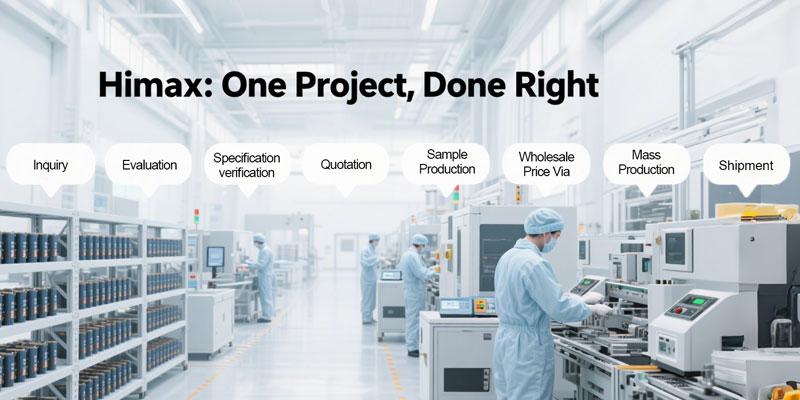 Himax: One Project, Done Right

Inquiry

Evaluation

Specification verification

Quotation

Sample Production

Wholesale Price Via

Mass Production

Shipment